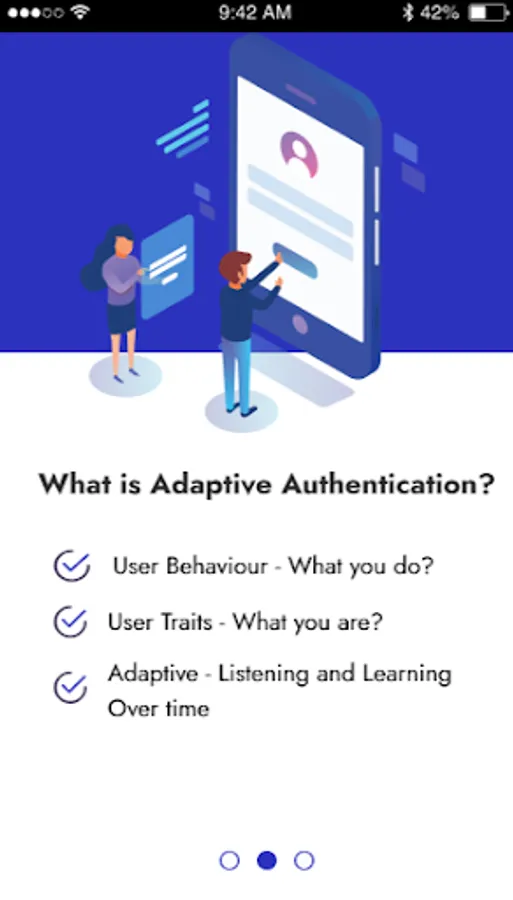 9:42 AM
42%

What is Adaptive Authentication?

User Behaviour - What you do?

User Traits - What you are?

Adaptive - Listening and Learning Over time